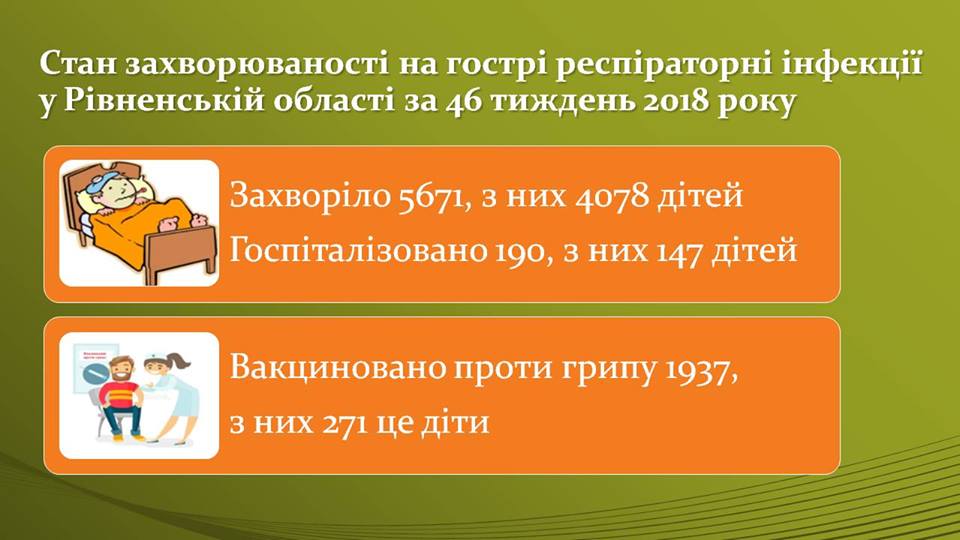 Стан захворюваності на гострі респіраторні інфекції у Рівненській області за 46 тиждень 2018 року

Захворіло 5671, з них 4078 дітей

Госпіталізовано 190, з них 147 дітей

Вакциновано проти грипу 1937, з них 271 це діти